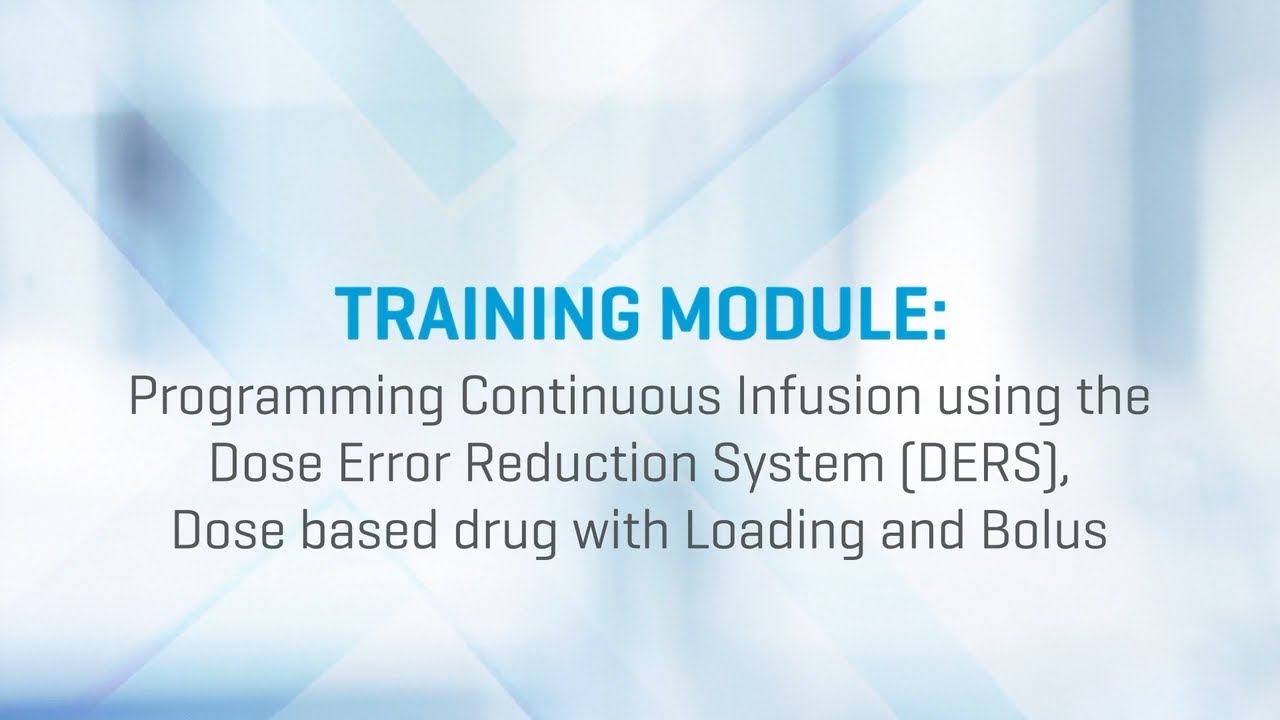 TRAINING MODULE:
Programming Continuous Infusion using the Dose Error Reduction System (DERS), Dose based drug with Loading and Bolus